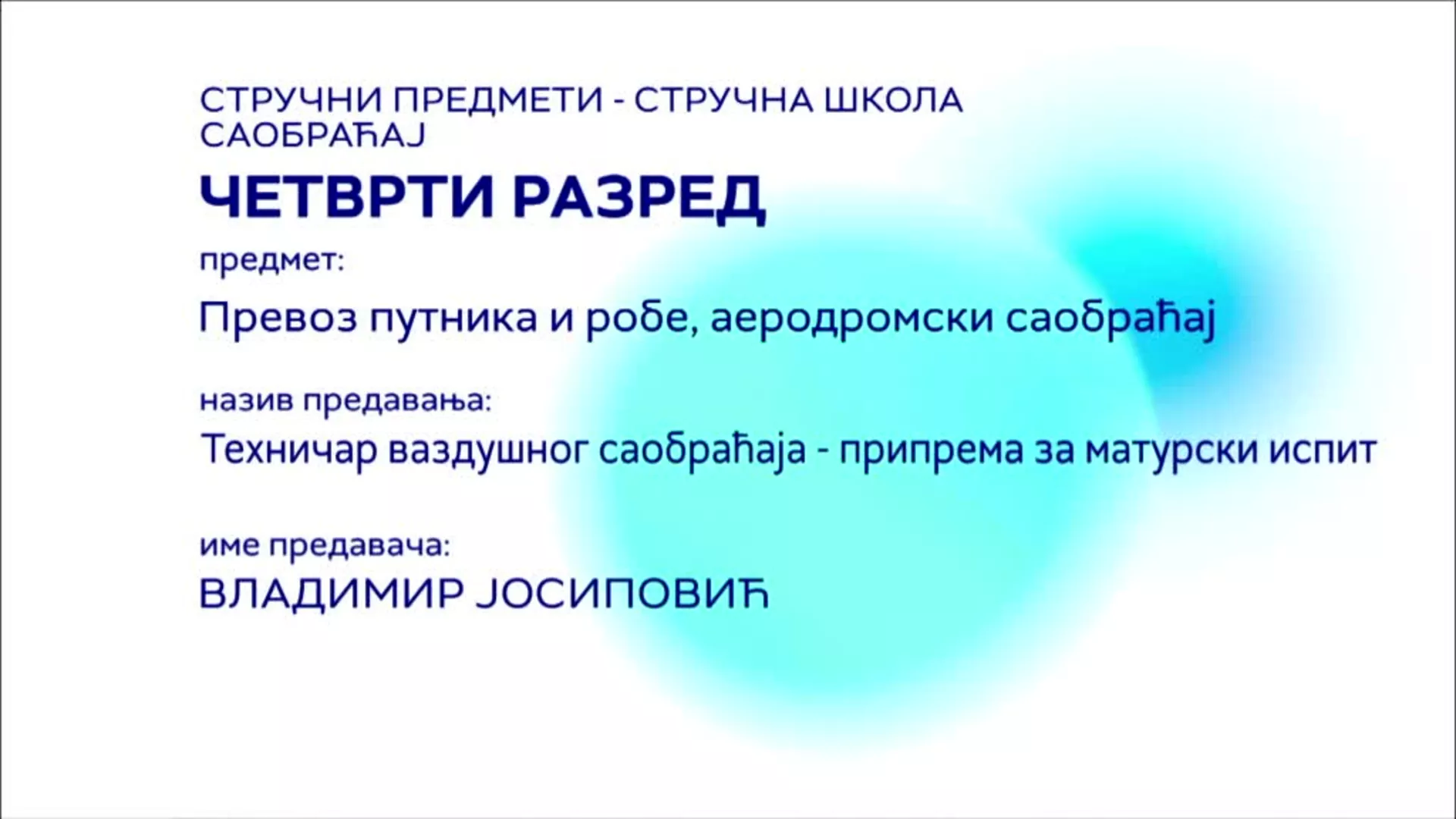 СТРУЧНИ ПРЕДМЕТИ - СТРУЧНА ШКОЛА
САОБРАЋАЈ

ЧЕТВРТИ РАЗРЕД

предмет:

Превоз путника и робе, аеродромски саобраћај

назив предавања:

Техничар ваздушног саобраћаја - припрема за матурски испит

име предавача:

ВЛАДИМИР ЈОСИПОВИЋ